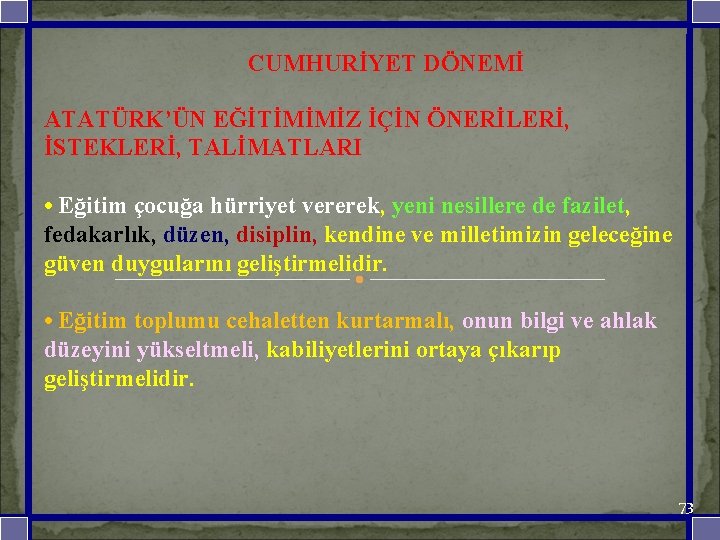 CUMHURİYET DÖNEMİ

ATATÜRK'ÜN EĞİTİMİMİZ İÇİN ÖNERİLERİ, İSTEKLERİ, TALİMATLARI

• Eğitim çocuğa hürriyet vererek, yeni nesillere de fazilet, fedakarlık, düzen, disiplin, kendine ve milletimizin geleceğine güven duygularını geliştirmelidir.

• Eğitim toplumu cehaletten kurtarmalı, onun bilgi ve ahlak düzeyini yükseltmeli, kabiliyetlerini ortaya çıkarıp geliştirmelidir.

73